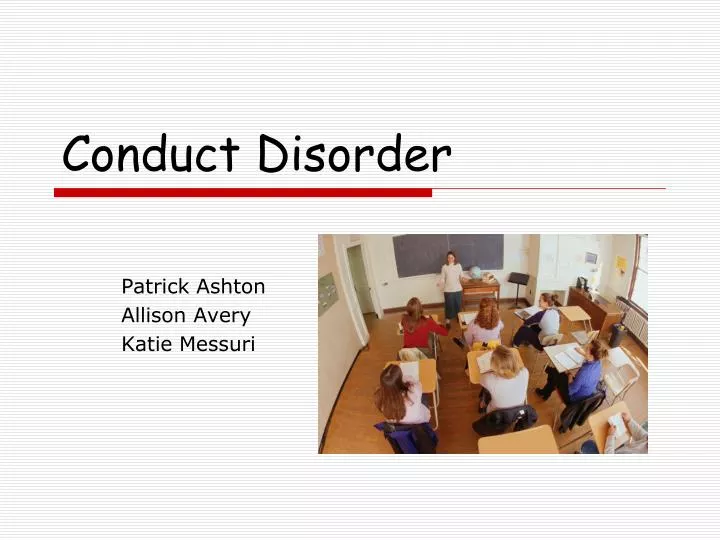 Conduct Disorder

Patrick Ashton
Allison Avery
Katie Messuri